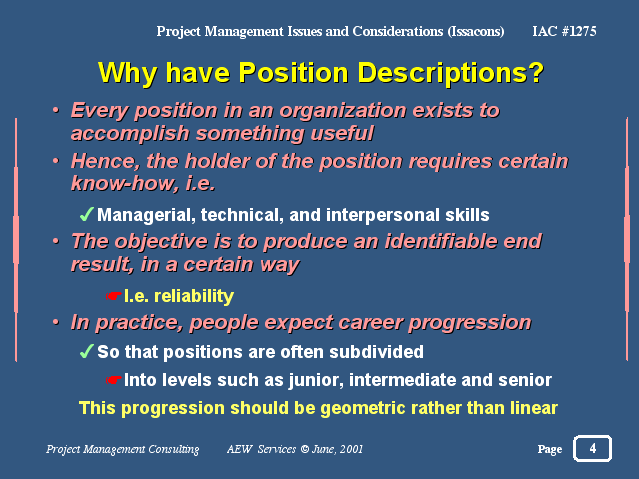 Project Management Issues and Considerations (Issacons) IAC #1275

Why have Position Descriptions?

• Every position in an organization exists to accomplish something useful

• Hence, the holder of the position requires certain know-how, i.e.

✓ Managerial, technical, and interpersonal skills

• The objective is to produce an identifiable end result, in a certain way

☛ I.e. reliability

• In practice, people expect career progression

✓ So that positions are often subdivided

☛ Into levels such as junior, intermediate and senior

This progression should be geometric rather than linear

Project Management Consulting AEW Services © June, 2001 Page 4